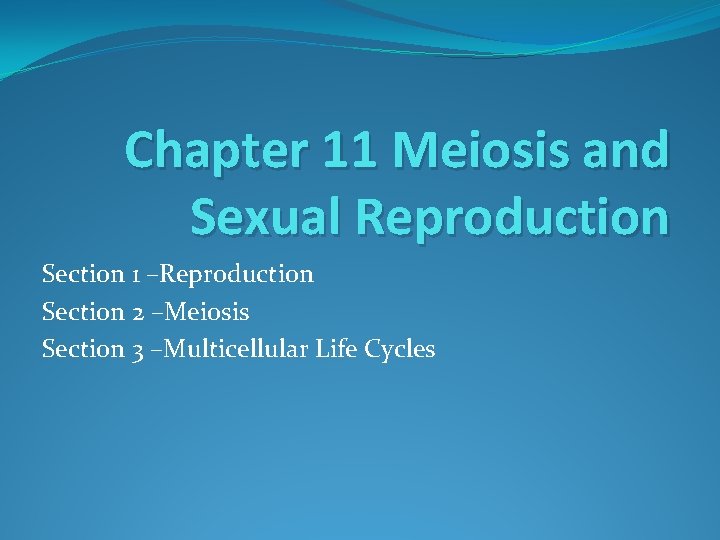 Chapter 11 Meiosis and Sexual Reproduction

Section 1 –Reproduction
Section 2 –Meiosis
Section 3 –Multicellular Life Cycles